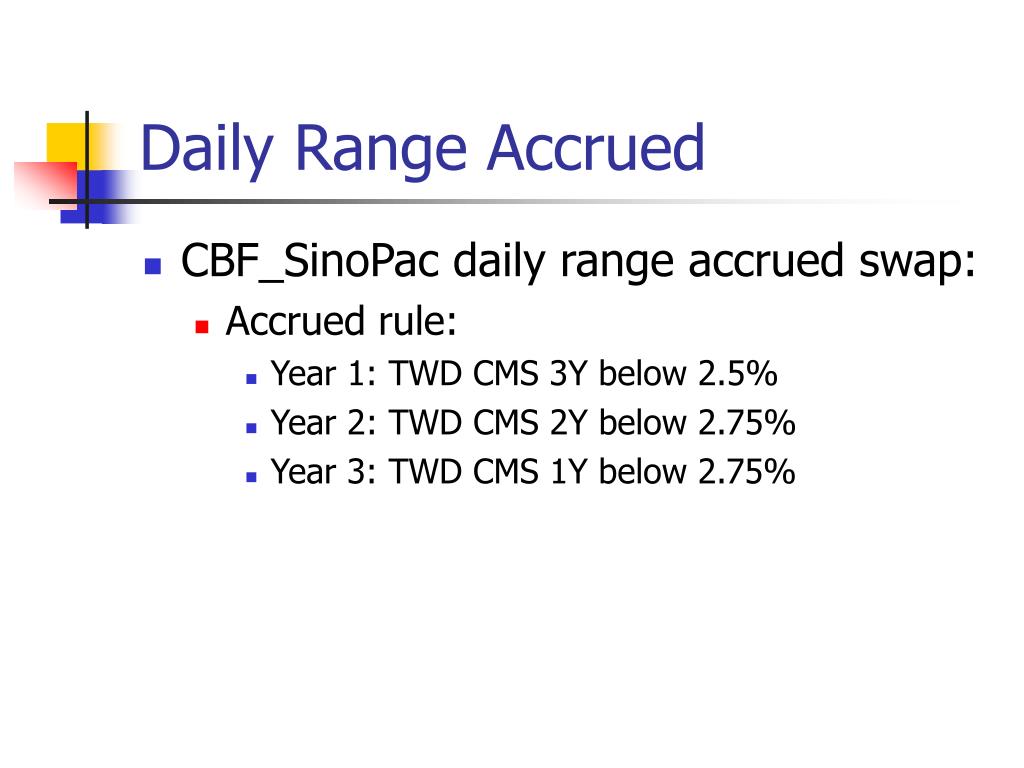 Daily Range Accrued

CBF_SinoPac daily range accrued swap:

Accrued rule:

Year 1: TWD CMS 3Y below 2.5%

Year 2: TWD CMS 2Y below 2.75%

Year 3: TWD CMS 1Y below 2.75%